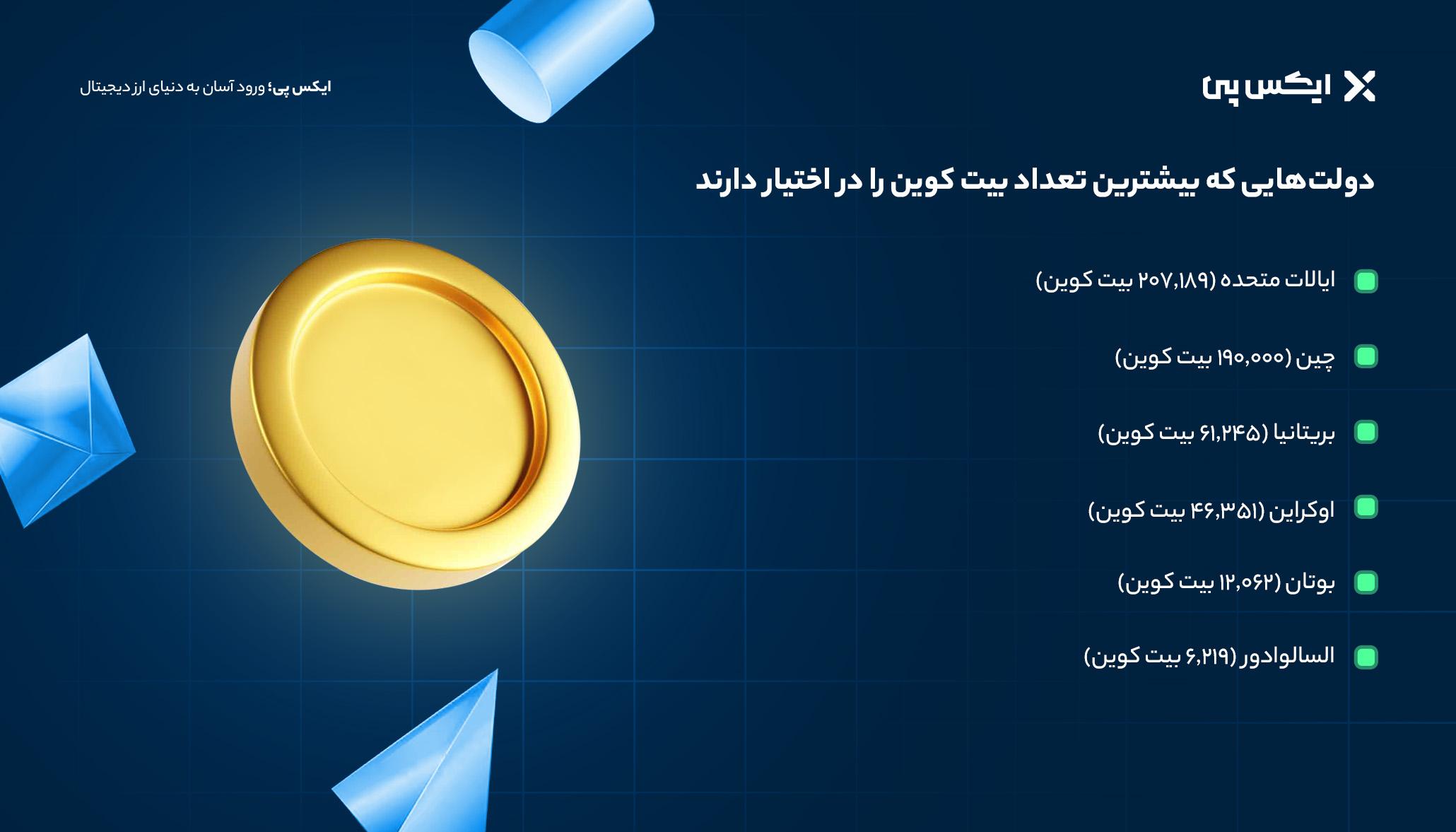 ایکس پی

ایکس پی؛ ورود آسان به دنیای ارز دیجیتال

دولت‌هایی که بیشترین تعداد بیت کوین را در اختیار دارند

ایالات متحده (۲۰۷,۱۸۹ بیت کوین)

چین (۱۹۰,۰۰۰ بیت کوین)

بریتانیا (۶۱,۲۴۵ بیت کوین)

اوکراین (۴۶,۳۵۱ بیت کوین)

بوتان (۱۲,۰۶۲ بیت کوین)

السالوادور (۶,۲۱۹ بیت کوین)